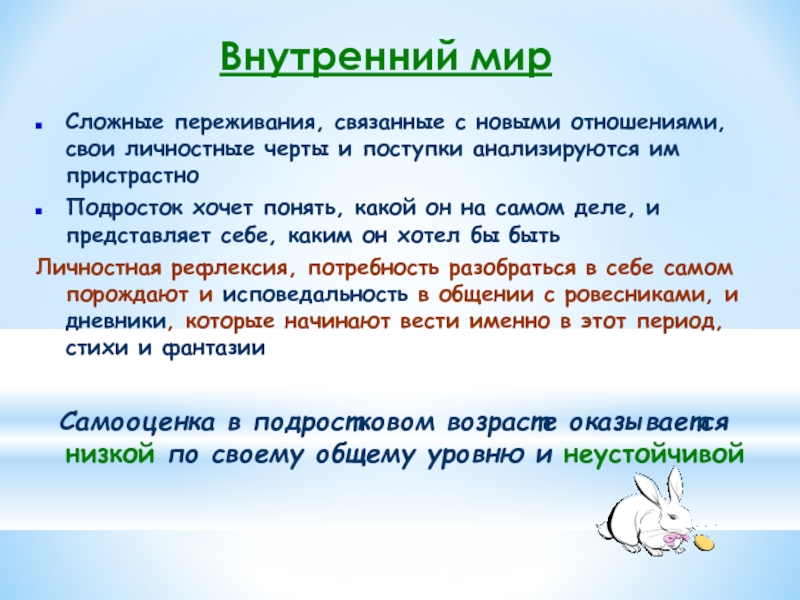 Внутренний мир

Сложные переживания, связанные с новыми отношениями, свои личностные черты и поступки анализируются им пристрастно

Подросток хочет понять, какой он на самом деле, и представляет себе, каким он хотел бы быть

Личностная рефлексия, потребность разобраться в себе самом порождают и исповедальность в общении с ровесниками, и дневники, которые начинают вести именно в этот период, стихи и фантазии

Самооценка в подростковом возрасте оказывается низкой по своему общему уровню и неустойчивой